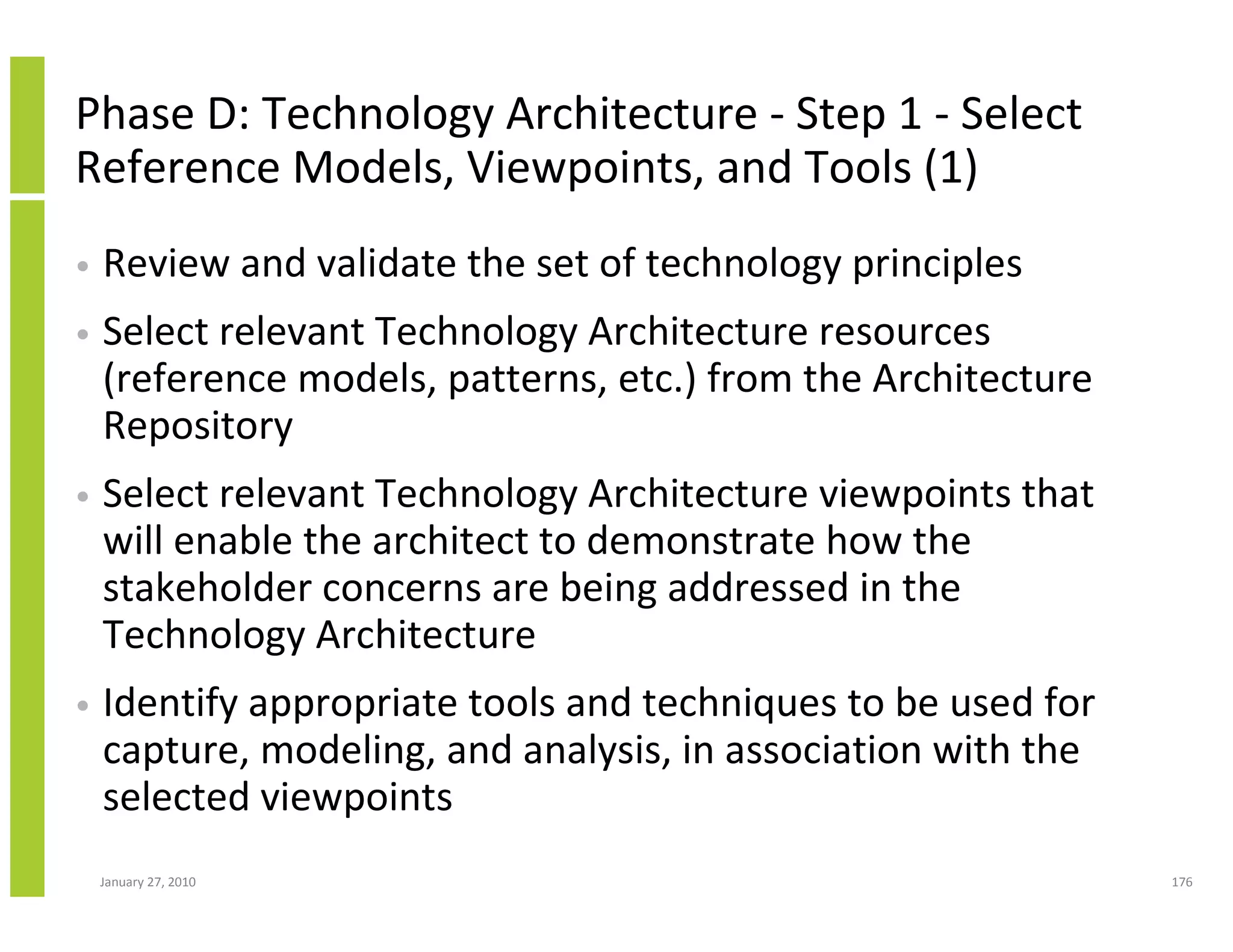 Phase D: Technology Architecture - Step 1 - Select Reference Models, Viewpoints, and Tools (1)

• Review and validate the set of technology principles

• Select relevant Technology Architecture resources (reference models, patterns, etc.) from the Architecture Repository

• Select relevant Technology Architecture viewpoints that will enable the architect to demonstrate how the stakeholder concerns are being addressed in the Technology Architecture

• Identify appropriate tools and techniques to be used for capture, modeling, and analysis, in association with the selected viewpoints

January 27, 2010

176